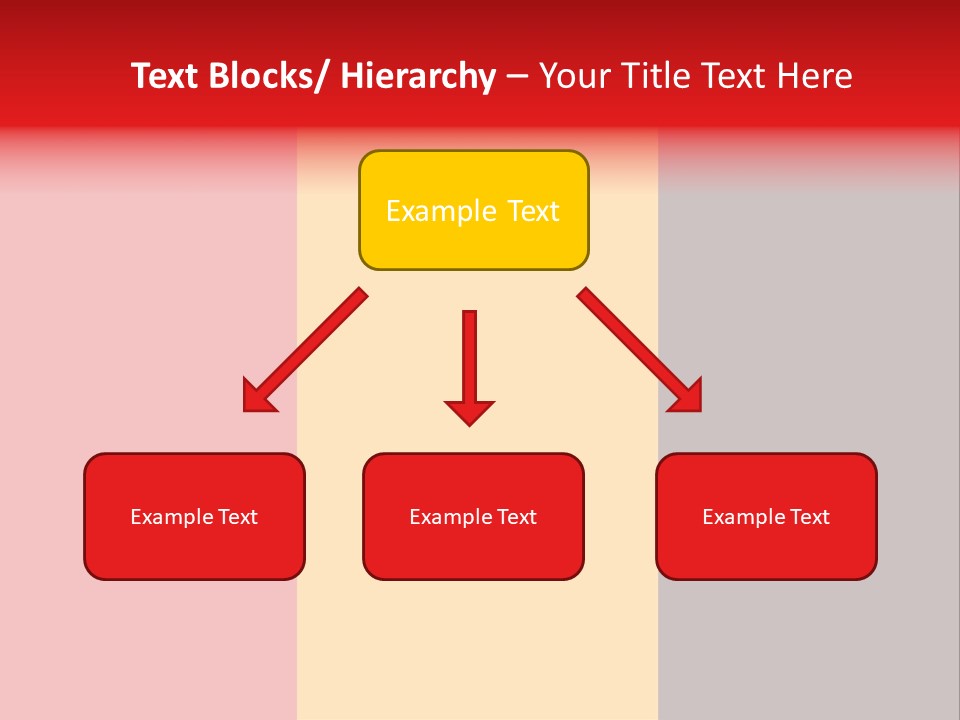 Text Blocks/ Hierarchy – Your Title Text Here

Example Text

Example Text

Example Text

Example Text